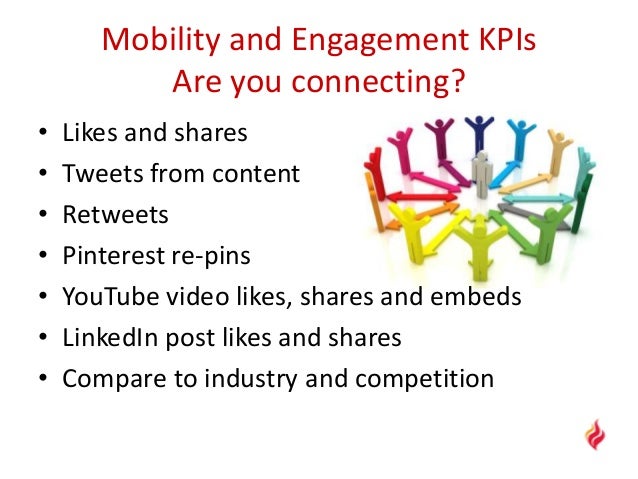 Mobility and Engagement KPIs
Are you connecting?

• Likes and shares
• Tweets from content
• Retweets
• Pinterest re-pins
• YouTube video likes, shares and embeds
• LinkedIn post likes and shares
• Compare to industry and competition